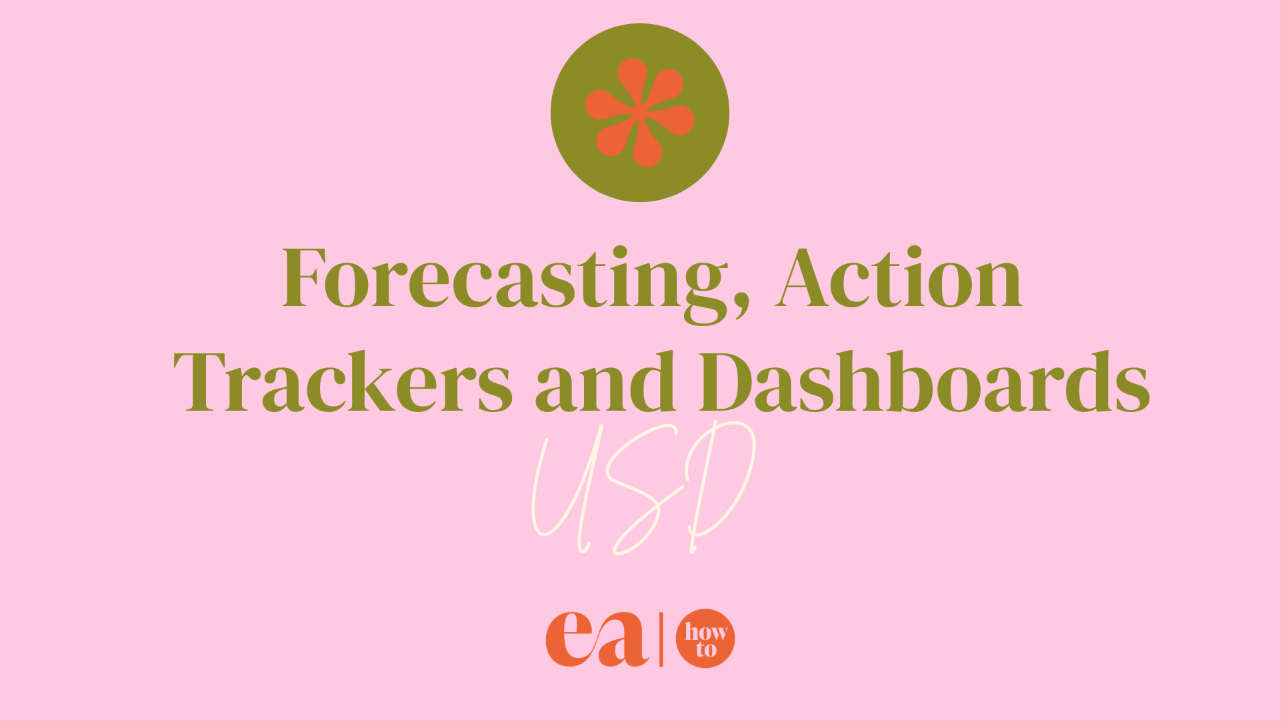 Forecasting, Action Trackers and Dashboards

USD

ea | how to